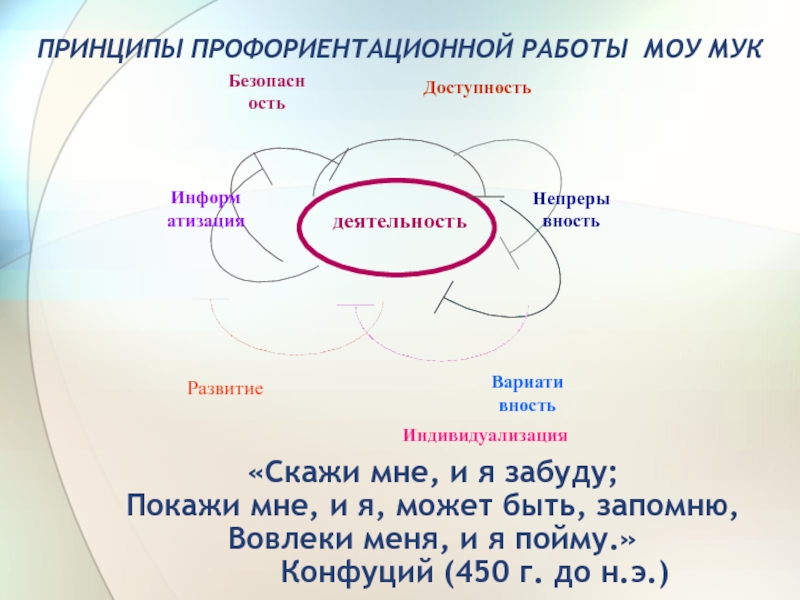 ПРИНЦИПЫ ПРОФОРИЕНТАЦИОННОЙ РАБОТЫ МОУ МУК

Безопасность

Доступность

Информатизация

деятельность

Непрерывность

Развитие

Вариативность

Индивидуализация

«Скажи мне, и я забуду;
Покажи мне, и я, может быть, запомню,
Вовлеки меня, и я пойму.»
Конфуций (450 г. до н.э.)